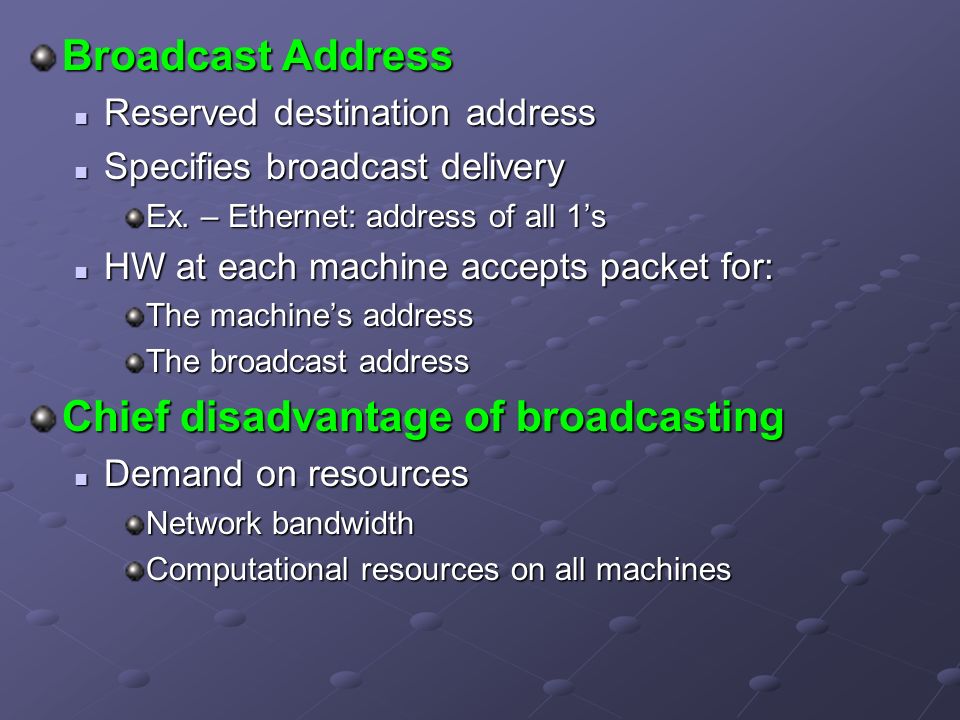 Broadcast Address

Reserved destination address

Specifies broadcast delivery

Ex. – Ethernet: address of all 1’s

HW at each machine accepts packet for:

The machine’s address

The broadcast address

Chief disadvantage of broadcasting

Demand on resources

Network bandwidth

Computational resources on all machines